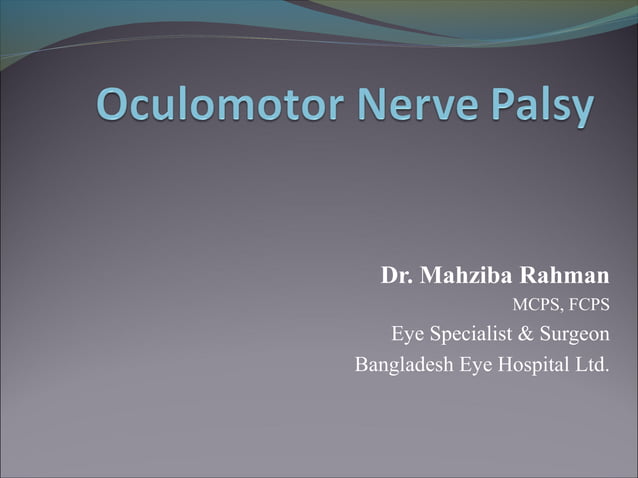 Oculomotor Nerve Palsy

Dr. Mahziba Rahman
MCPS, FCPS
Eye Specialist & Surgeon
Bangladesh Eye Hospital Ltd.